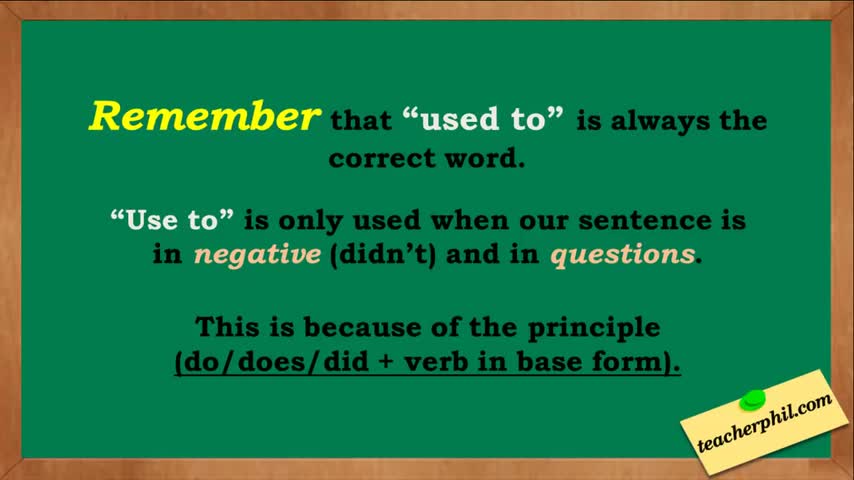 Remember that “used to” is always the correct word.

“Use to” is only used when our sentence is in negative (didn’t) and in questions.

This is because of the principle (do/does/did + verb in base form).

teacherphil.com